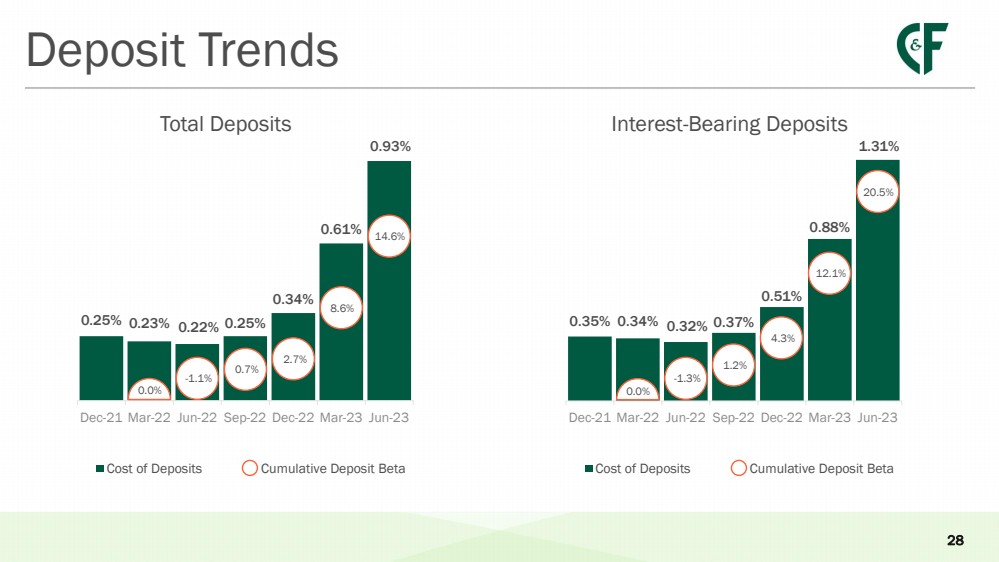 Deposit Trends

C&F

Total Deposits

0.25% 0.23% 0.22% 0.25% 0.34% 0.61% 0.93%

0.0% -1.1% 0.7% 2.7% 8.6% 14.6%

Dec-21 Mar-22 Jun-22 Sep-22 Dec-22 Mar-23 Jun-23

Cost of Deposits Cumulative Deposit Beta

Interest-Bearing Deposits

0.35% 0.34% 0.32% 0.37% 0.51% 0.88% 1.31%

0.0% -1.3% 1.2% 4.3% 12.1% 20.5%

Dec-21 Mar-22 Jun-22 Sep-22 Dec-22 Mar-23 Jun-23

Cost of Deposits Cumulative Deposit Beta

28